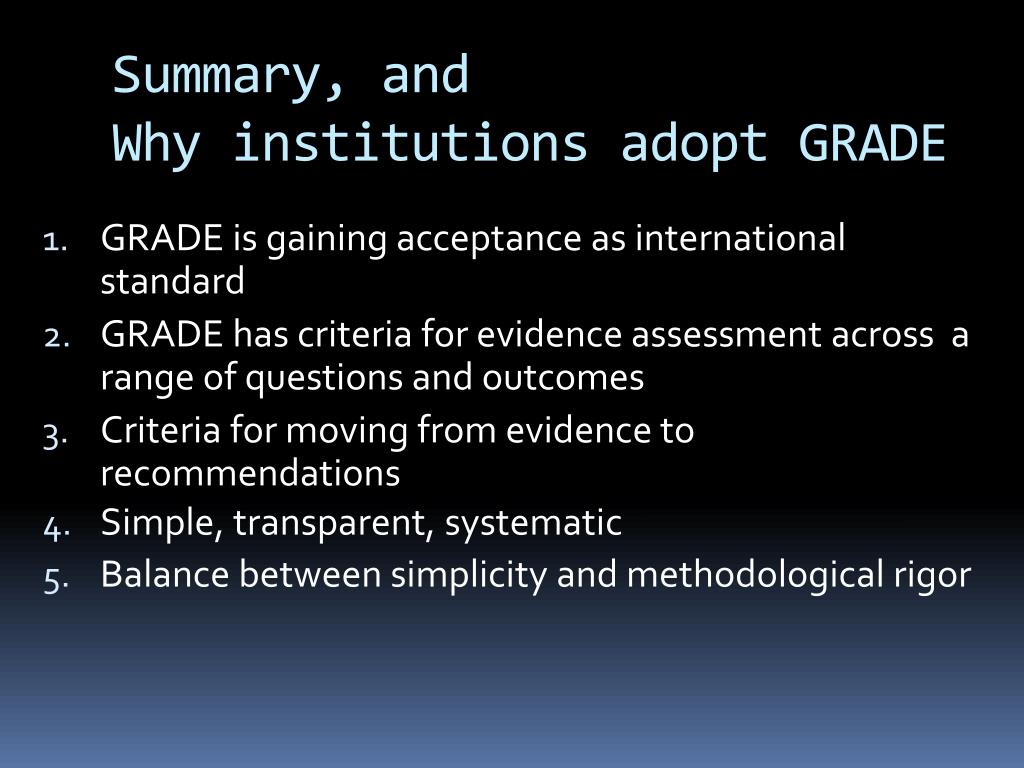 Summary, and
Why institutions adopt GRADE

1. GRADE is gaining acceptance as international standard
2. GRADE has criteria for evidence assessment across a range of questions and outcomes
3. Criteria for moving from evidence to recommendations
4. Simple, transparent, systematic
5. Balance between simplicity and methodological rigor